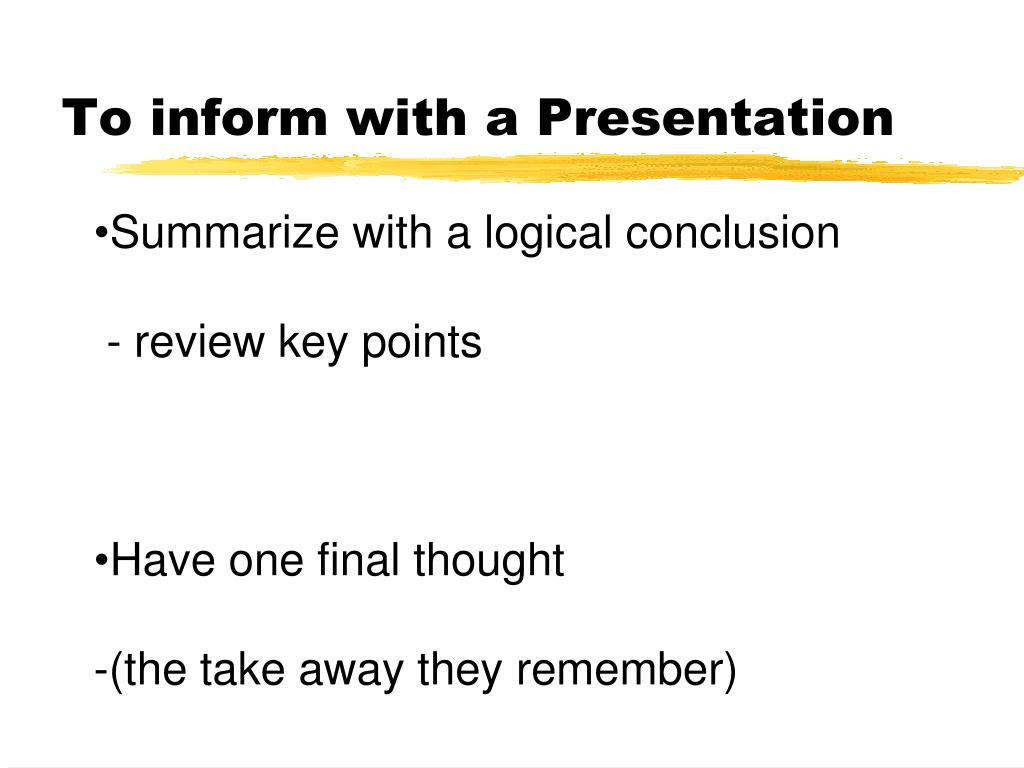 To inform with a Presentation

•Summarize with a logical conclusion

- review key points

•Have one final thought

-(the take away they remember)